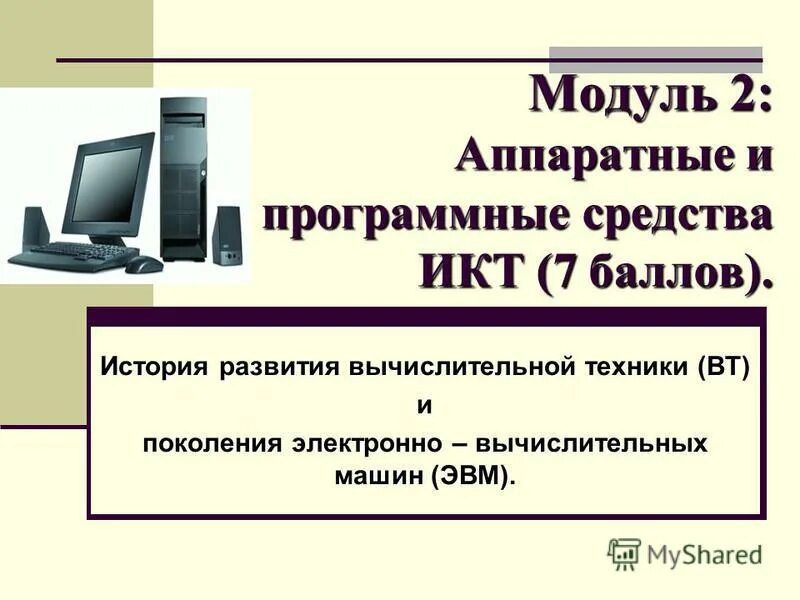 Модуль 2: Аппаратные и программные средства ИКТ (7 баллов).

История развития вычислительной техники (ВТ)
и
поколения электронно – вычислительных машин (ЭВМ).

MyShared